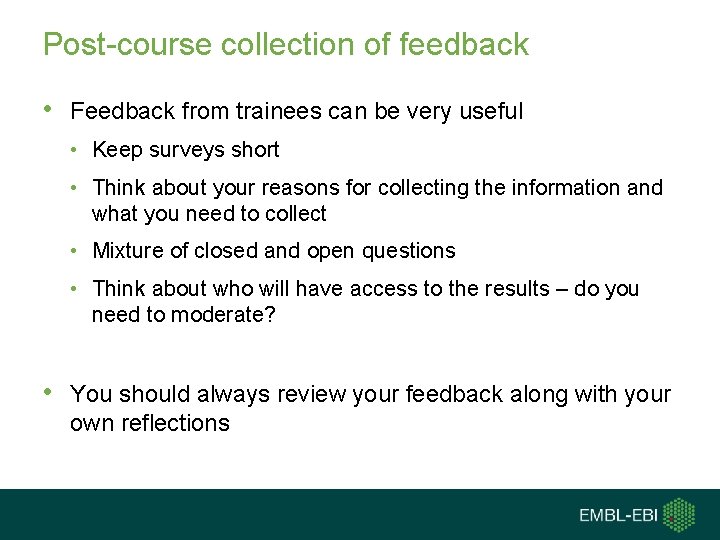 Post-course collection of feedback

• Feedback from trainees can be very useful
  • Keep surveys short
  • Think about your reasons for collecting the information and what you need to collect
  • Mixture of closed and open questions
  • Think about who will have access to the results – do you need to moderate?

• You should always review your feedback along with your own reflections

EMBL-EBI